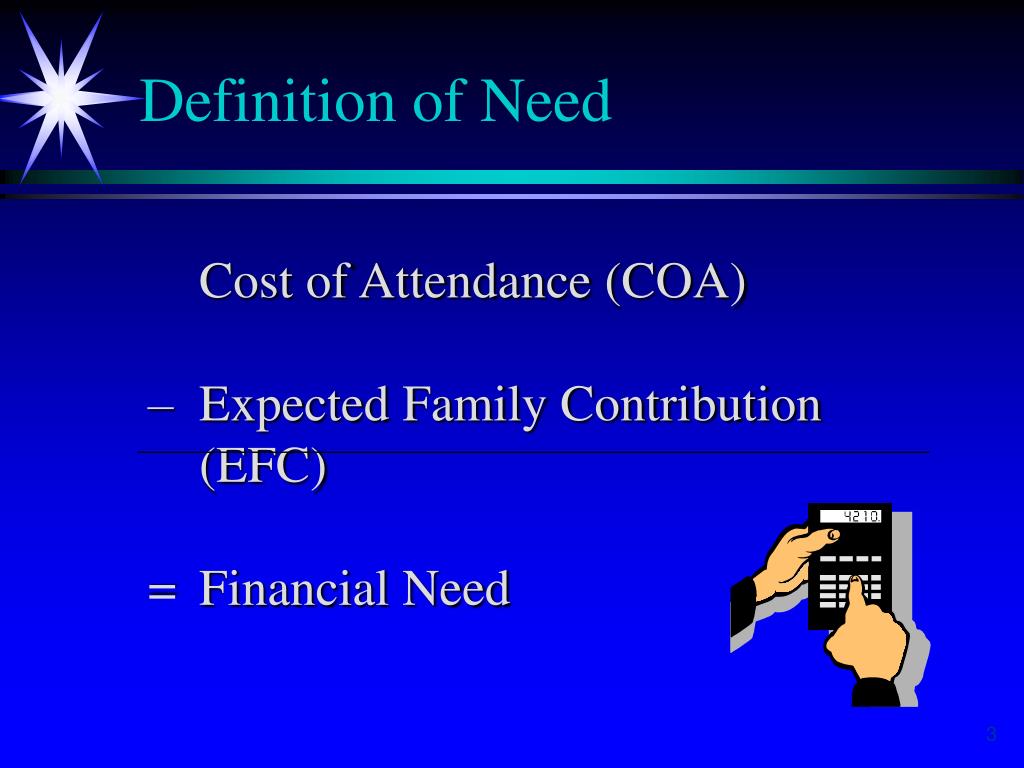 Definition of Need

Cost of Attendance (COA)

– Expected Family Contribution (EFC)

= Financial Need

4210.

3